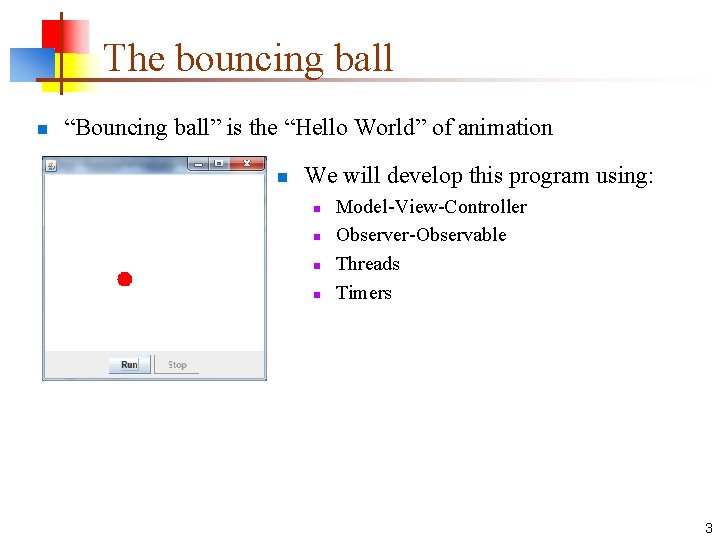 The bouncing ball

“Bouncing ball” is the “Hello World” of animation

Run
Stop

We will develop this program using:

Model-View-Controller

Observer-Observable

Threads

Timers

3